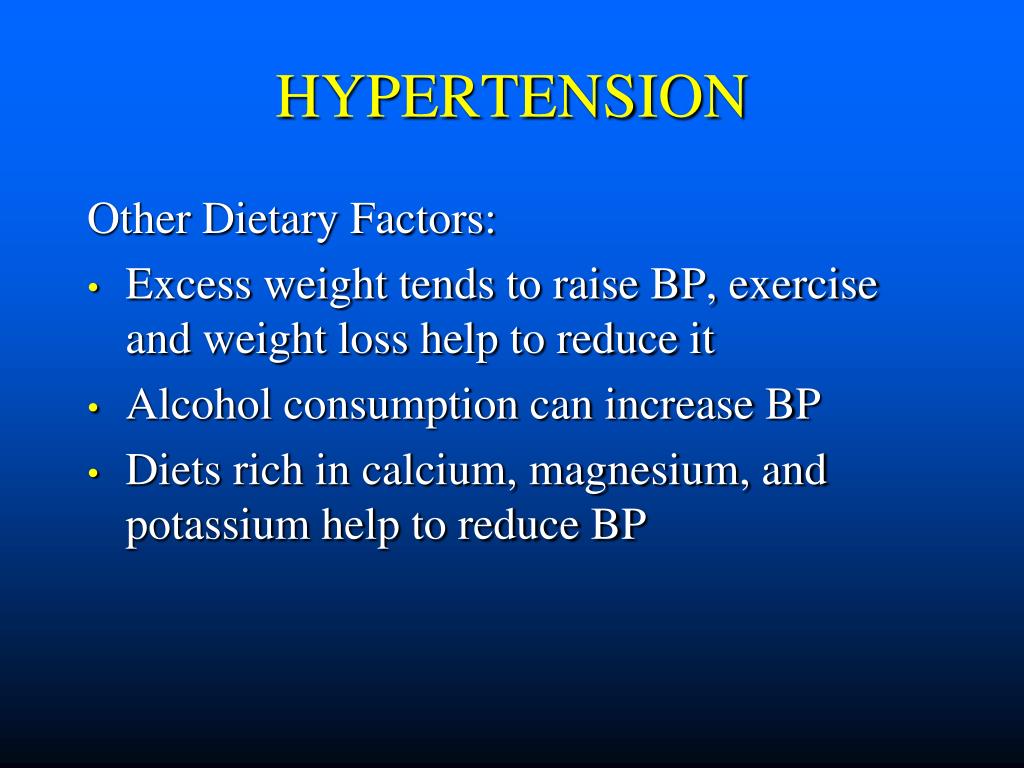 HYPERTENSION

Other Dietary Factors:

• Excess weight tends to raise BP, exercise and weight loss help to reduce it
• Alcohol consumption can increase BP
• Diets rich in calcium, magnesium, and potassium help to reduce BP